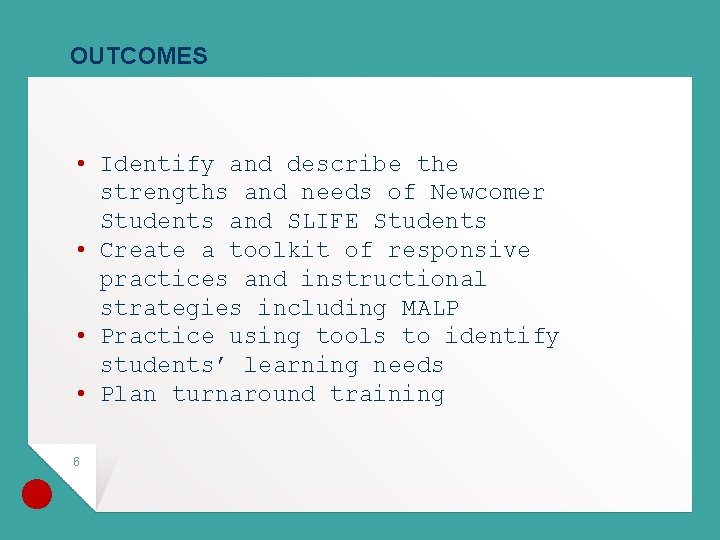 OUTCOMES

• Identify and describe the strengths and needs of Newcomer Students and SLIFE Students
• Create a toolkit of responsive practices and instructional strategies including MALP
• Practice using tools to identify students' learning needs
• Plan turnaround training

6